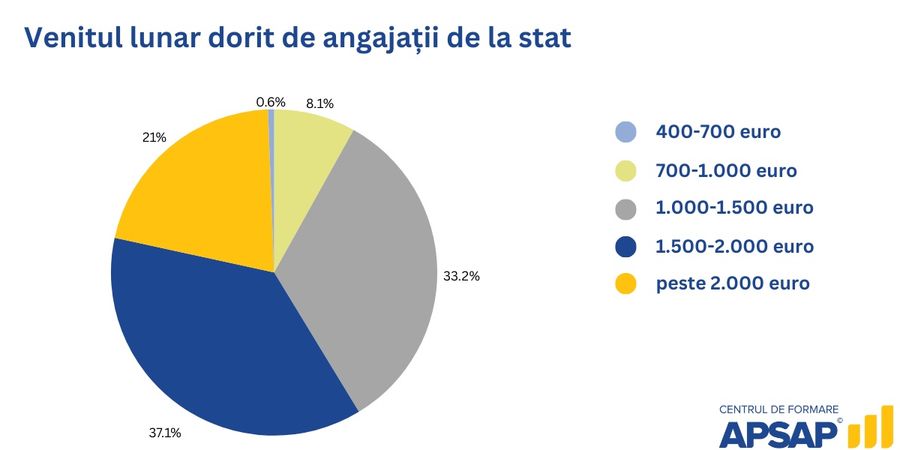 Venitul lunar dorit de angajații de la stat

0.6%
8.1%
21%
33.2%
37.1%

400-700 euro
700-1.000 euro
1.000-1.500 euro
1.500-2.000 euro
peste 2.000 euro

CENTRUL DE FORMARE
APSAP©